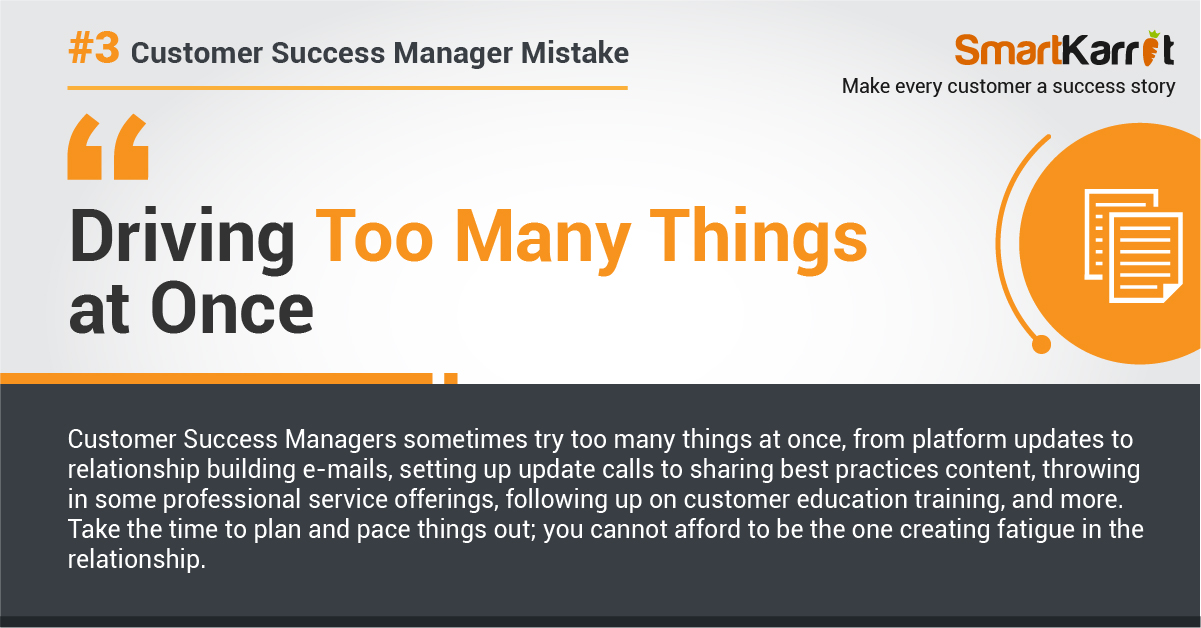 #3 Customer Success Manager Mistake

SmartKarrot
Make every customer a success story

“

Driving Too Many Things at Once

Customer Success Managers sometimes try too many things at once, from platform updates to relationship building e-mails, setting up update calls to sharing best practices content, throwing in some professional service offerings, following up on customer education training, and more. Take the time to plan and pace things out; you cannot afford to be the one creating fatigue in the relationship.